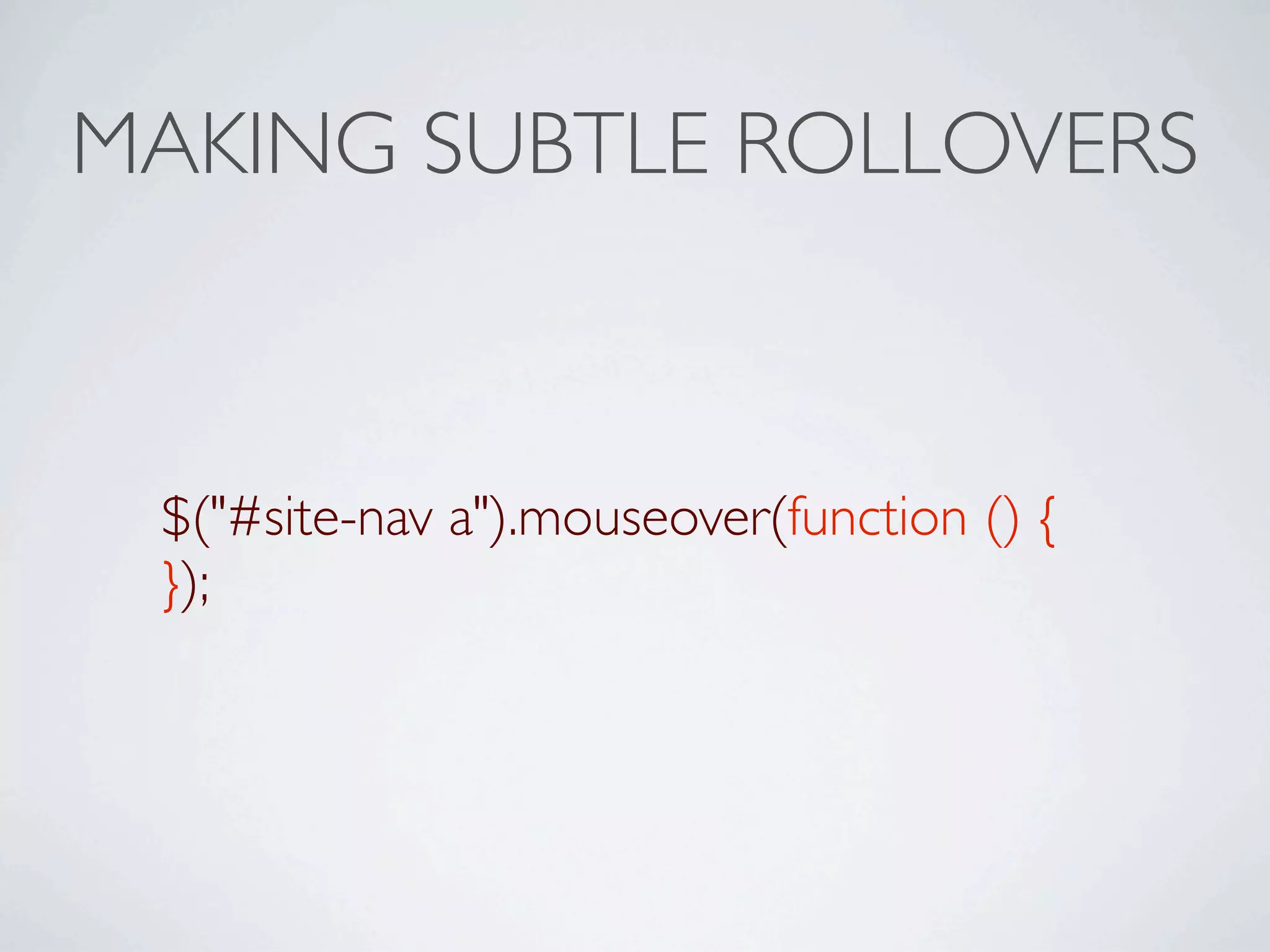 MAKING SUBTLE ROLLOVERS

$("#site-nav a").mouseover(function () {
});